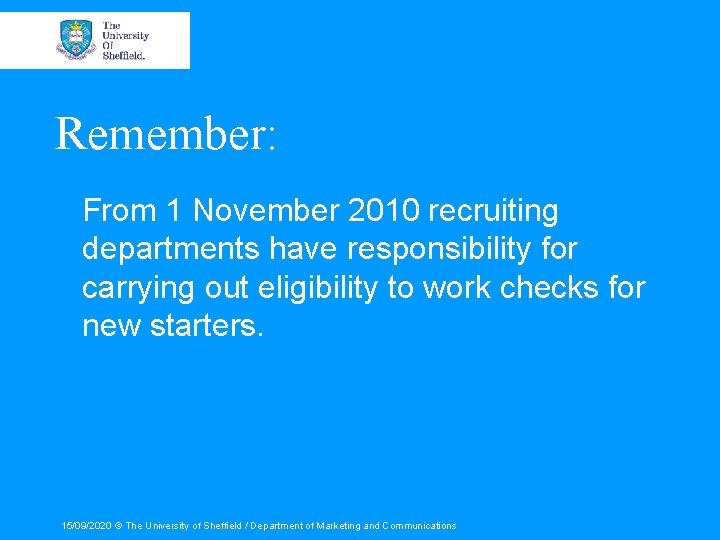 The University Of Sheffield.

Remember:

From 1 November 2010 recruiting departments have responsibility for carrying out eligibility to work checks for new starters.

15/09/2020 © The University of Sheffield / Department of Marketing and Communications